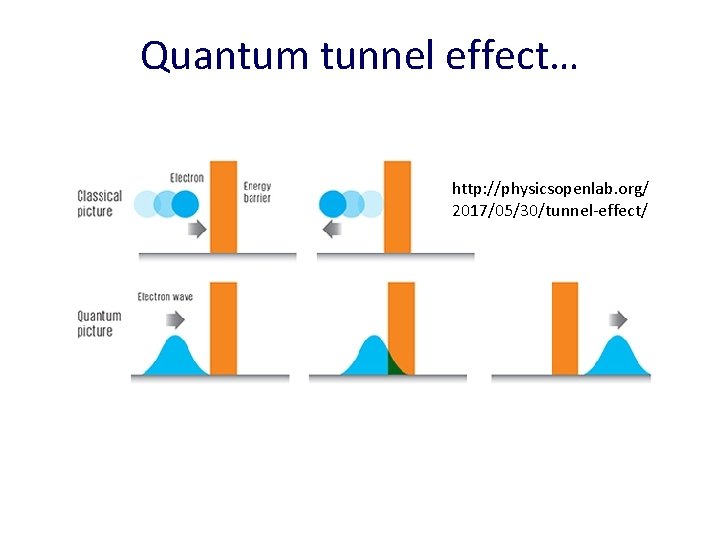 Quantum tunnel effect…

Classical picture

Electron

Energy barrier

http://physicsopenlab.org/2017/05/30/tunnel-effect/

Quantum picture

Electron wave